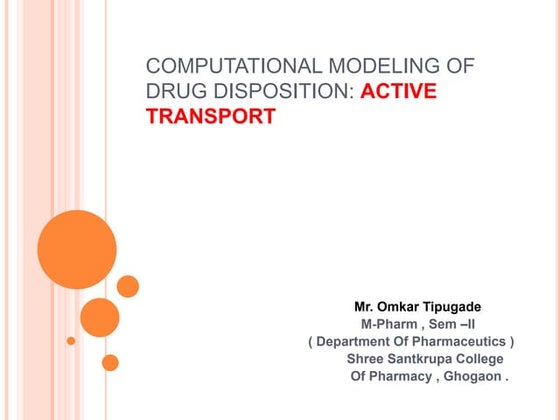 COMPUTATIONAL MODELING OF DRUG DISPOSITION: ACTIVE TRANSPORT

Mr. Omkar Tipugade
M-Pharm , Sem –II
( Department Of Pharmaceutics )
Shree Santkrupa College
Of Pharmacy , Ghogaon .